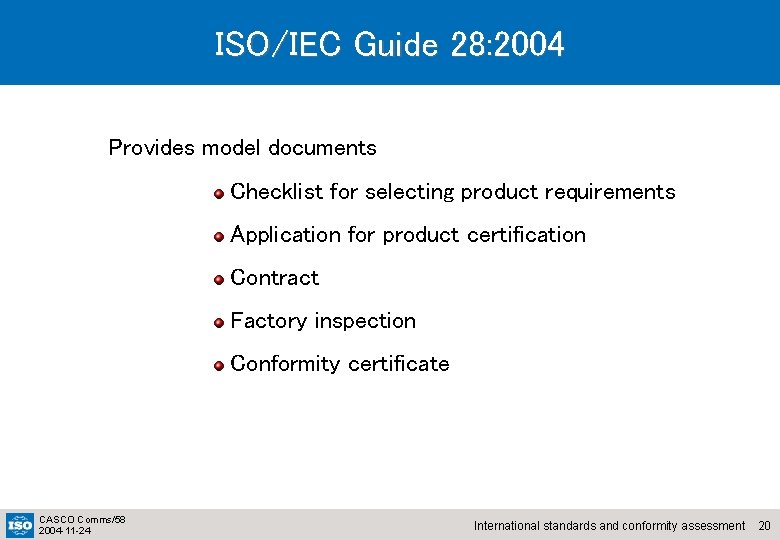 ISO/IEC Guide 28:2004

Provides model documents

- Checklist for selecting product requirements
- Application for product certification
- Contract
- Factory inspection
- Conformity certificate

ISO

CASCO Comms/58
2004-11-24

International standards and conformity assessment 20